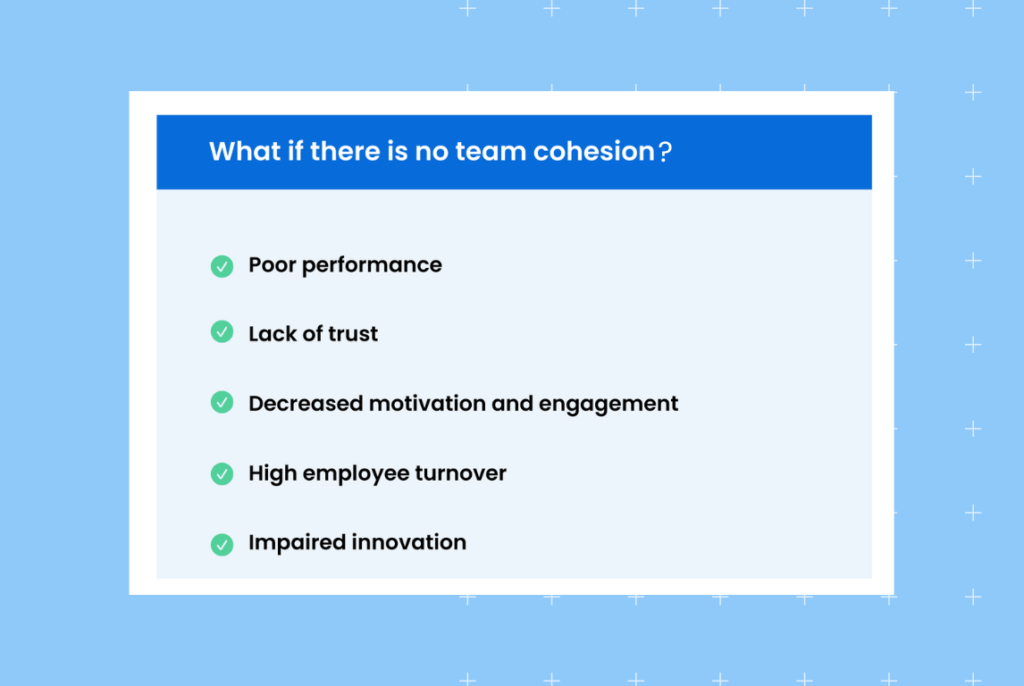 What if there is no team cohesion?

Poor performance

Lack of trust

Decreased motivation and engagement

High employee turnover

Impaired innovation